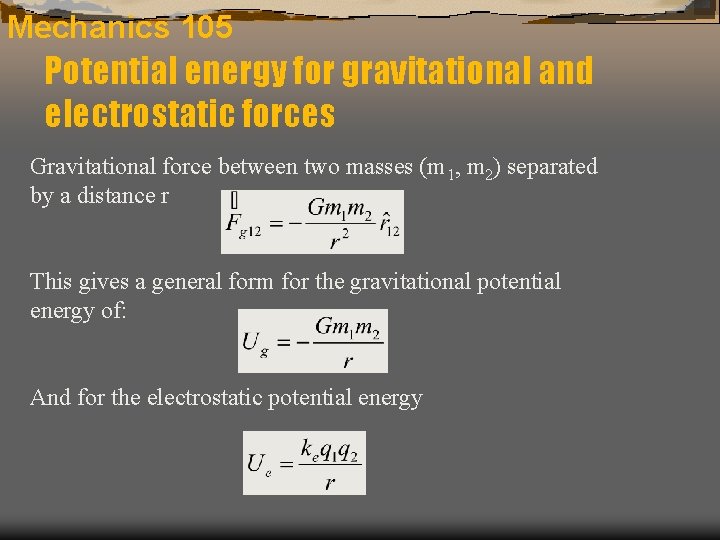 Mechanics 105

Potential energy for gravitational and electrostatic forces

Gravitational force between two masses ($m_1$, $m_2$) separated by a distance r

$\vec{F}_{g12} = -\frac{Gm_1m_2}{r^2}\hat{r}_{12}$

This gives a general form for the gravitational potential energy of:

$U_g = -\frac{Gm_1m_2}{r}$

And for the electrostatic potential energy

$U_e = \frac{k_e q_1 q_2}{r}$